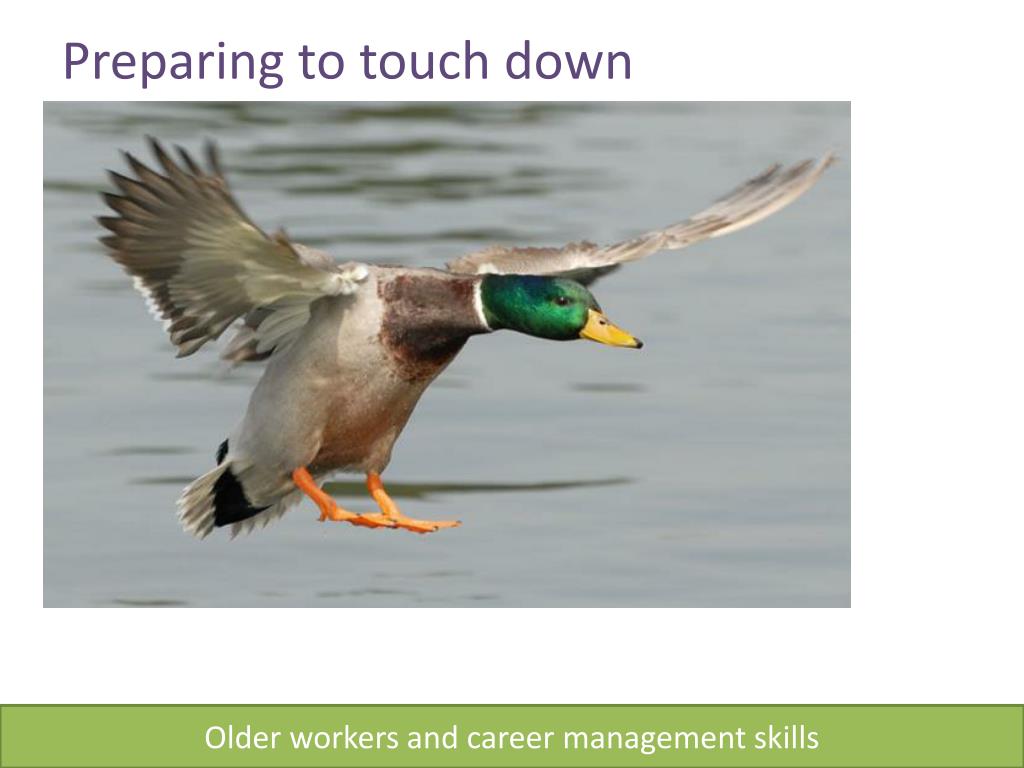 Preparing to touch down

Older workers and career management skills